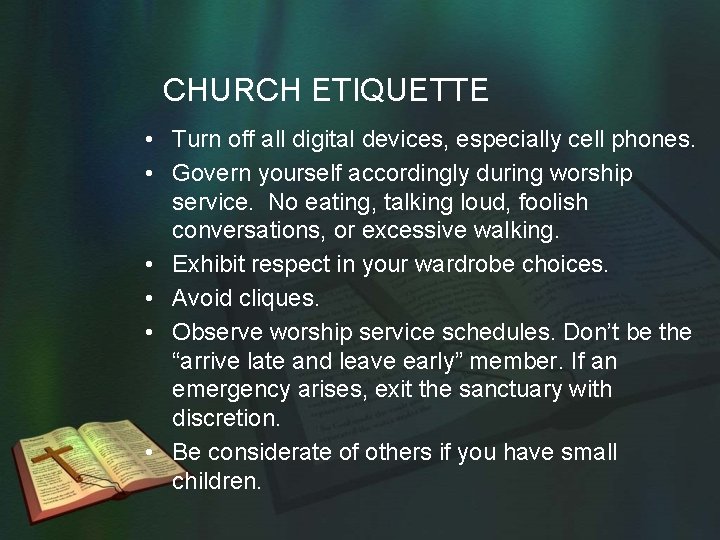 CHURCH ETIQUETTE

• Turn off all digital devices, especially cell phones.
• Govern yourself accordingly during worship service. No eating, talking loud, foolish conversations, or excessive walking.
• Exhibit respect in your wardrobe choices.
• Avoid cliques.
• Observe worship service schedules. Don't be the "arrive late and leave early" member. If an emergency arises, exit the sanctuary with discretion.
• Be considerate of others if you have small children.